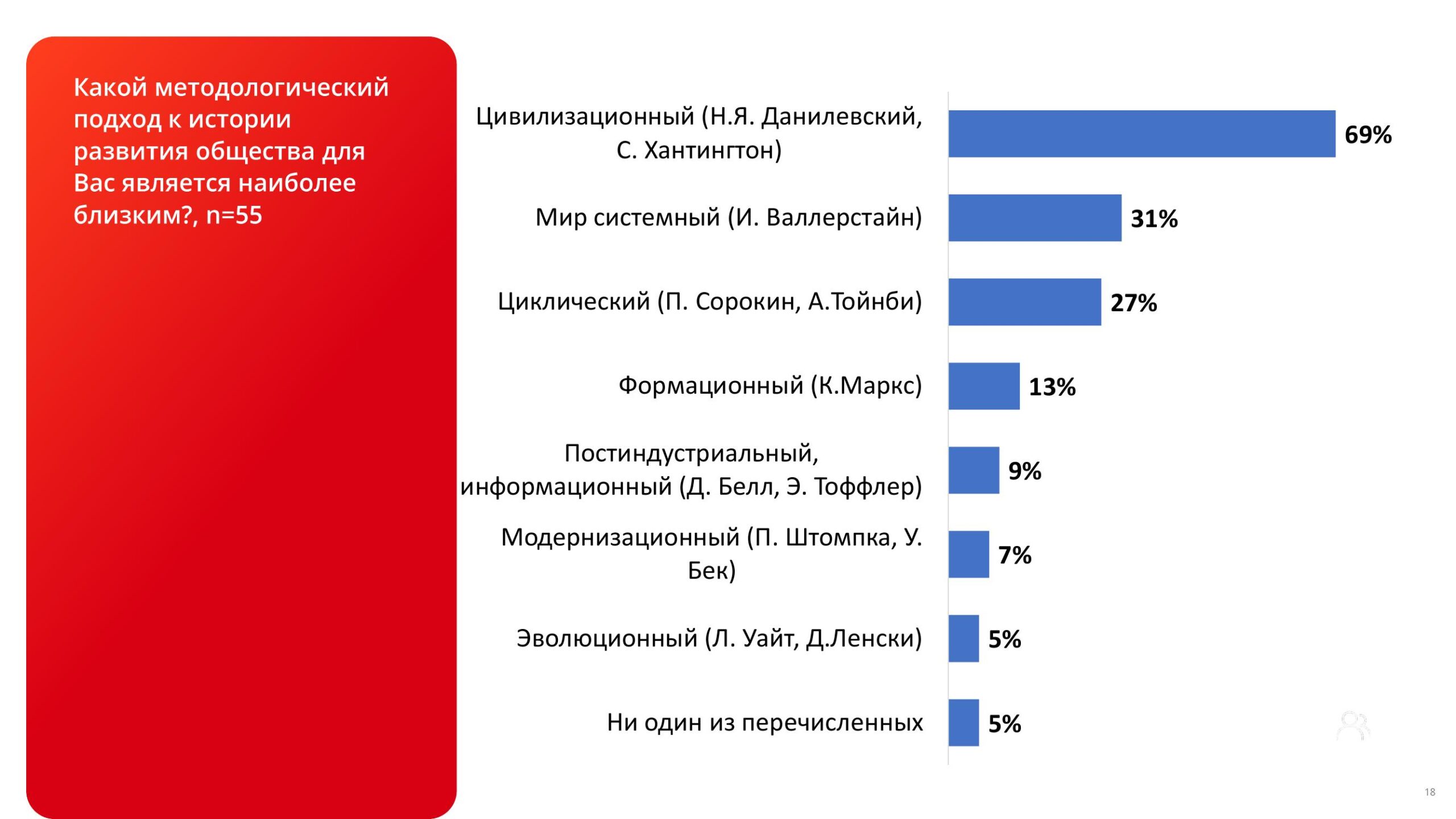 Какой методологический подход к истории развития общества для Вас является наиболее близким?, n=55

Цивилизационный (Н.Я. Данилевский, С. Хантингтон) 69%

Мир системный (И. Валлерстайн) 31%

Циклический (П. Сорокин, А.Тойнби) 27%

Формационный (К.Маркс) 13%

Постиндустриальный, информационный (Д. Белл, Э. Тоффлер) 9%

Модернизационный (П. Штомпка, У. Бек) 7%

Эволюционный (Л. Уайт, Д.Ленски) 5%

Ни один из перечисленных 5%

18